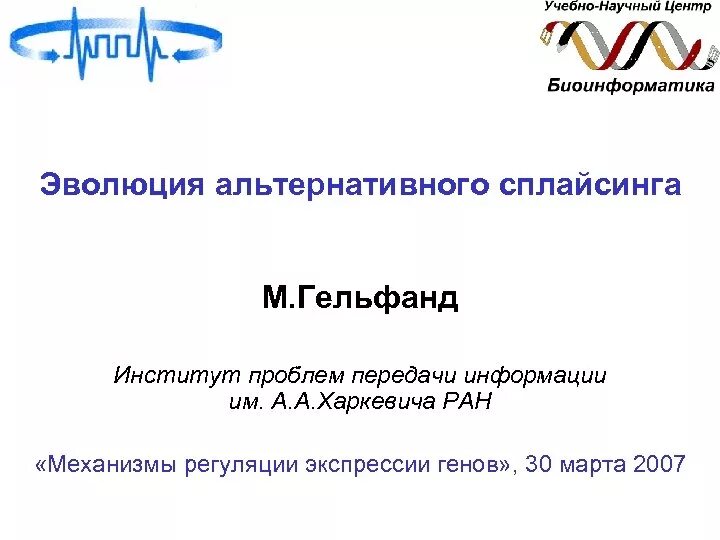 Учебно-Научный Центр

Биоинформатика

Эволюция альтернативного сплайсинга

М.Гельфанд

Институт проблем передачи информации им. А.А.Харкевича РАН

«Механизмы регуляции экспрессии генов», 30 марта 2007